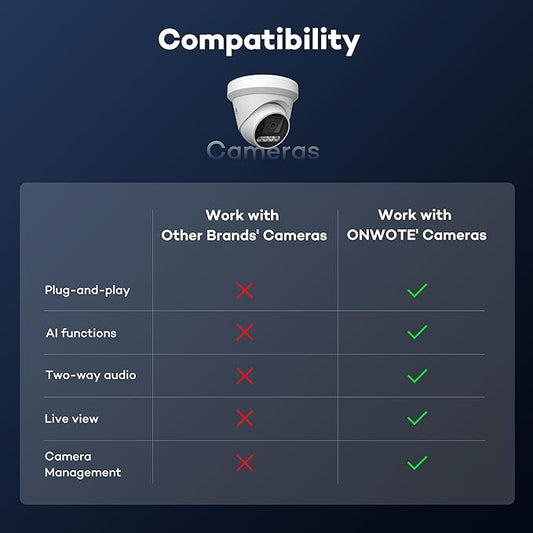 Compatibility

Cameras

| | Work with Other Brands' Cameras | Work with ONWOTE' Cameras |
|---|---|---|
| Plug-and-play | ✗ | ✓ |
| AI functions | ✗ | ✓ |
| Two-way audio | ✗ | ✓ |
| Live view | ✗ | ✓ |
| Camera Management | ✗ | ✓ |